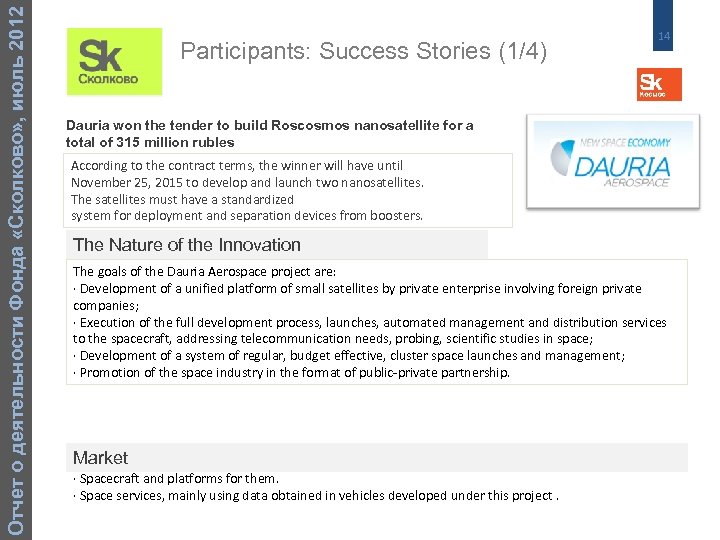 Отчет о деятельности Фонда «Сколково», июль 2012

Sk
Сколково

Participants: Success Stories (1/4)

14

Sk
Космос

Dauria won the tender to build Roscosmos nanosatellite for a total of 315 million rubles

According to the contract terms, the winner will have until November 25, 2015 to develop and launch two nanosatellites. The satellites must have a standardized system for deployment and separation devices from boosters.

NEW SPACE ECONOMY
DAURIA
AEROSPACE

The Nature of the Innovation

The goals of the Dauria Aerospace project are:
· Development of a unified platform of small satellites by private enterprise involving foreign private companies;
· Execution of the full development process, launches, automated management and distribution services to the spacecraft, addressing telecommunication needs, probing, scientific studies in space;
· Development of a system of regular, budget effective, cluster space launches and management;
· Promotion of the space industry in the format of public-private partnership.

Market

· Spacecraft and platforms for them.
· Space services, mainly using data obtained in vehicles developed under this project .